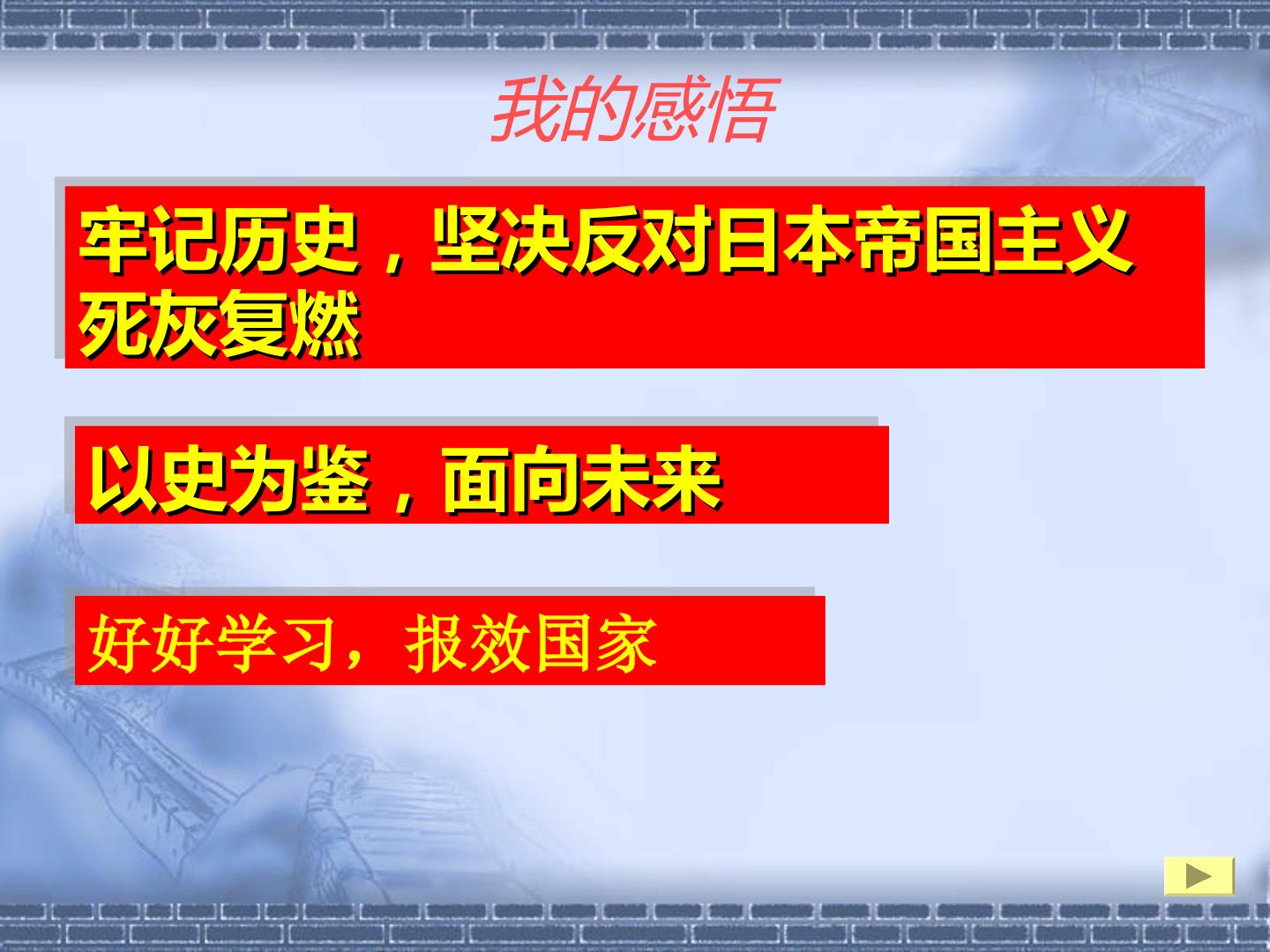 我的感悟

牢记历史，坚决反对日本帝国主义死灰复燃

以史为鉴，面向未来

好好学习，报效国家